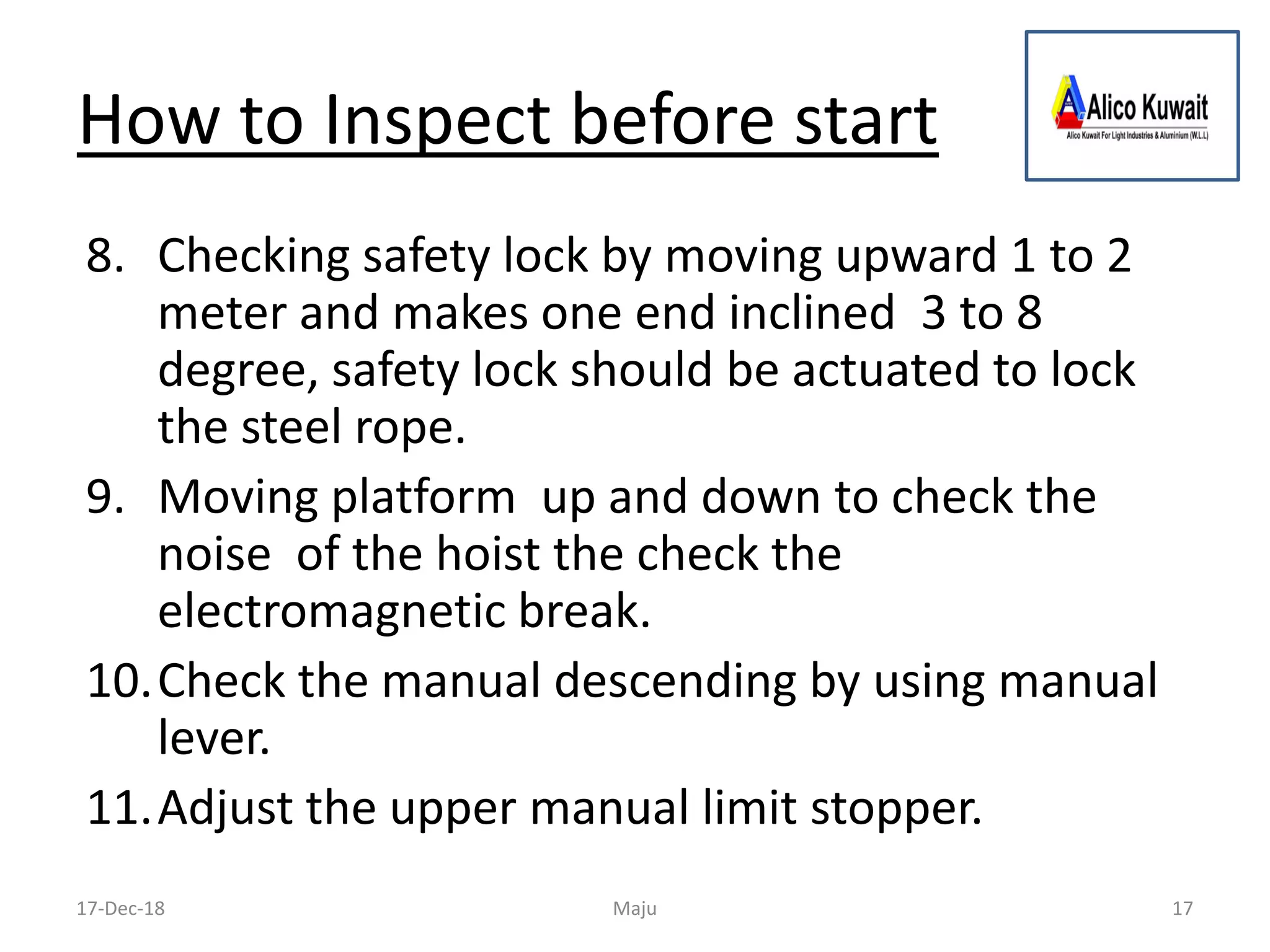 How to Inspect before start

Alico Kuwait
Alico Kuwait For Light Industries & Aluminium (W.L.L)

8. Checking safety lock by moving upward 1 to 2 meter and makes one end inclined 3 to 8 degree, safety lock should be actuated to lock the steel rope.

9. Moving platform up and down to check the noise of the hoist the check the electromagnetic break.

10. Check the manual descending by using manual lever.

11. Adjust the upper manual limit stopper.

17-Dec-18

Maju

17